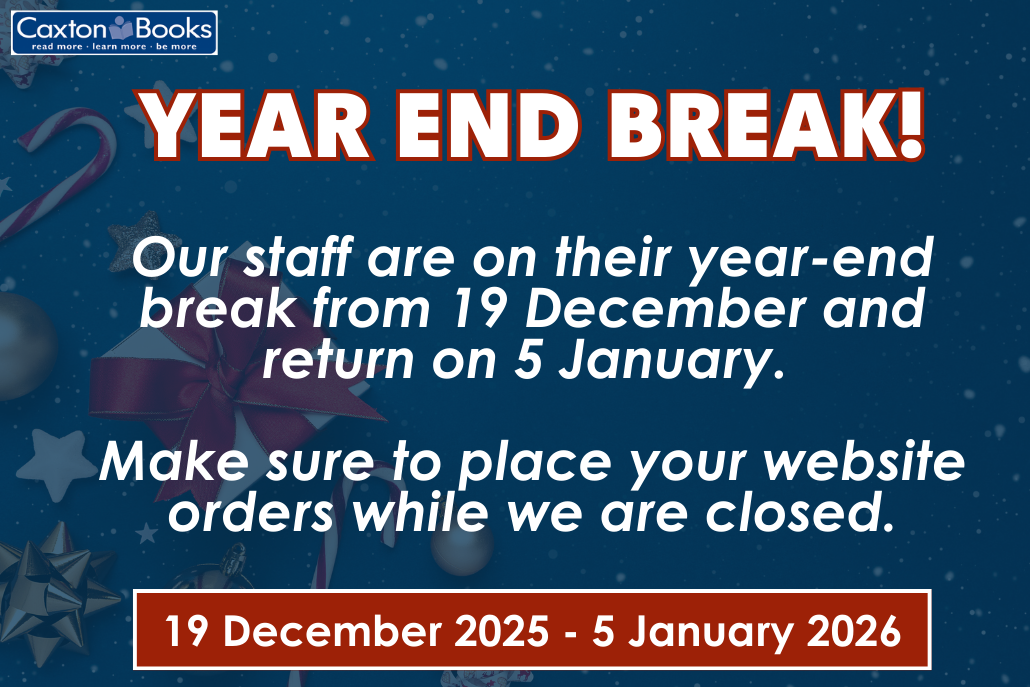 Caxton Books
read more · learn more · be more

YEAR END BREAK!

Our staff are on their year-end break from 19 December and return on 5 January.

Make sure to place your website orders while we are closed.

19 December 2025 - 5 January 2026